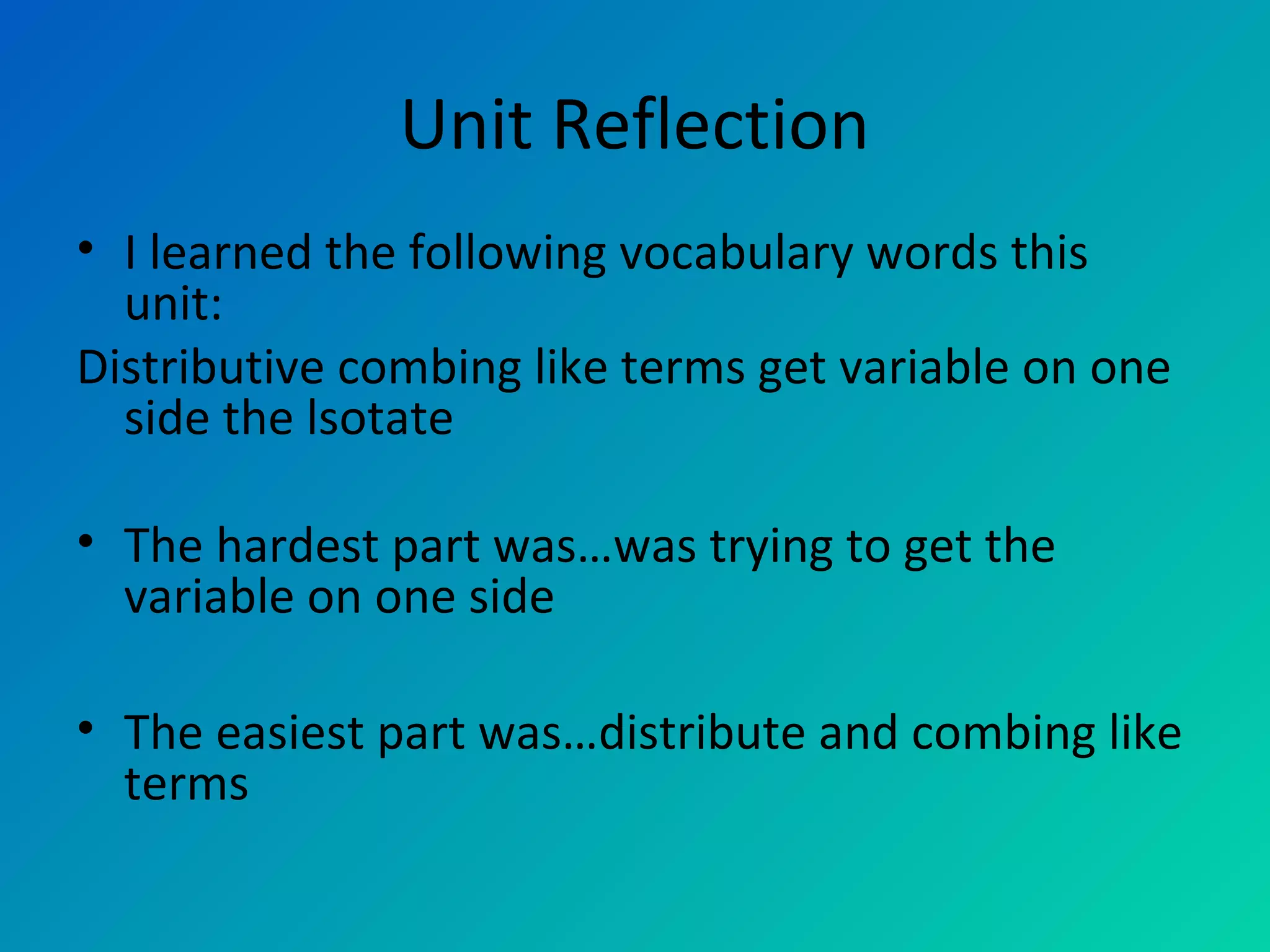 Unit Reflection

• I learned the following vocabulary words this unit:

Distributive combing like terms get variable on one side the lsotate

• The hardest part was…was trying to get the variable on one side

• The easiest part was…distribute and combing like terms